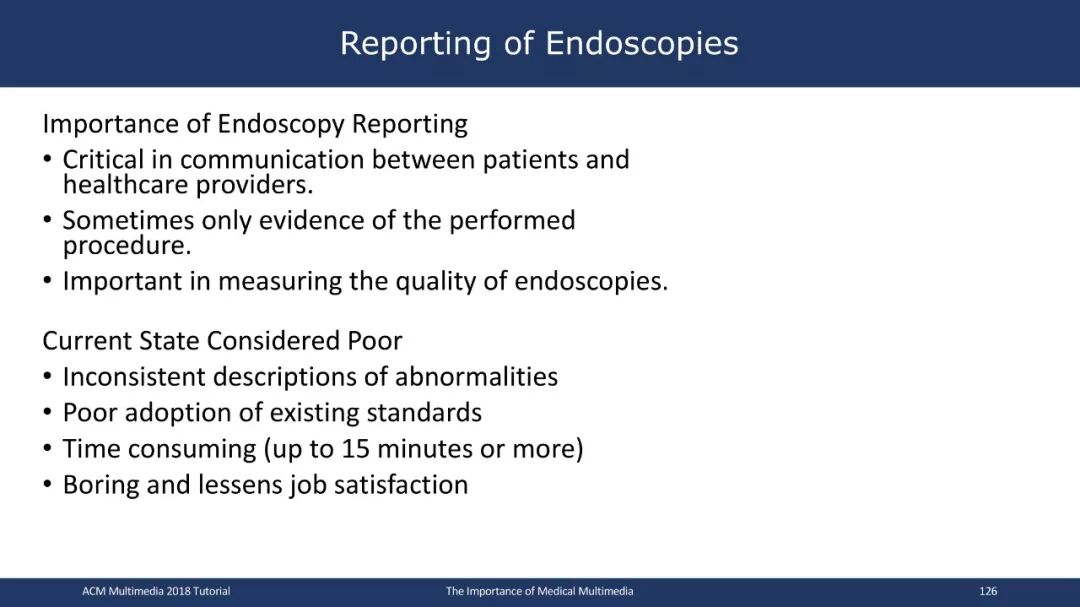 Reporting of Endoscopies

Importance of Endoscopy Reporting
• Critical in communication between patients and healthcare providers.
• Sometimes only evidence of the performed procedure.
• Important in measuring the quality of endoscopies.

Current State Considered Poor
• Inconsistent descriptions of abnormalities
• Poor adoption of existing standards
• Time consuming (up to 15 minutes or more)
• Boring and lessens job satisfaction

ACM Multimedia 2018 Tutorial
The Importance of Medical Multimedia
126